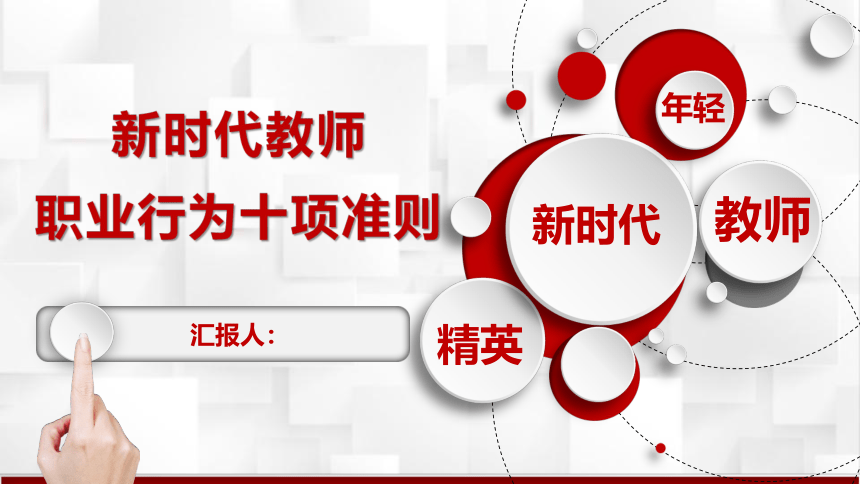 新时代教师
职业行为十项准则

汇报人：

年轻

新时代

教师

精英